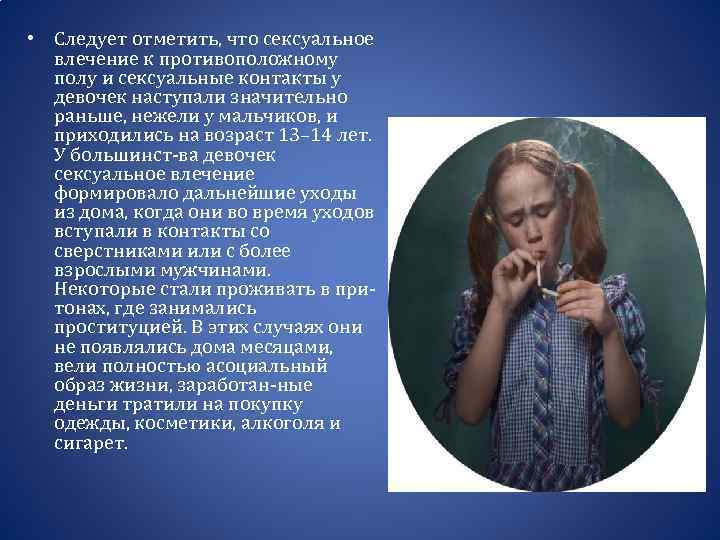 • Следует отметить, что сексуальное влечение к противоположному полу и сексуальные контакты у девочек наступали значительно раньше, нежели у мальчиков, и приходились на возраст 13–14 лет. У большинст-ва девочек сексуальное влечение формировало дальнейшие уходы из дома, когда они во время уходов вступали в контакты со сверстниками или с более взрослыми мужчинами. Некоторые стали проживать в притонах, где занимались проституцией. В этих случаях они не появлялись дома месяцами, вели полностью асоциальный образ жизни, заработан-ные деньги тратили на покупку одежды, косметики, алкоголя и сигарет.